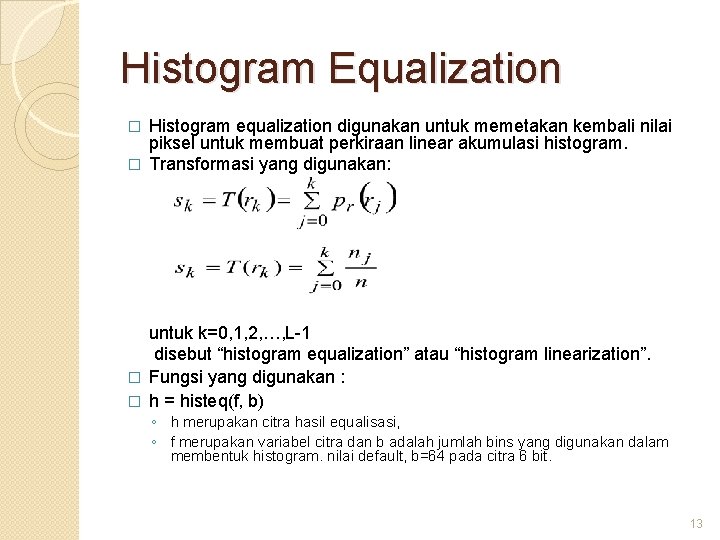 Histogram Equalization

□ Histogram equalization digunakan untuk memetakan kembali nilai piksel untuk membuat perkiraan linear akumulasi histogram.

□ Transformasi yang digunakan:

$s_k = T(r_k) = \sum_{j=0}^{k} p_r(r_j)$

$s_k = T(r_k) = \sum_{j=0}^{k} \frac{n_j}{n}$

untuk k=0,1,2,…,L-1

disebut “histogram equalization” atau “histogram linearization”.

□ Fungsi yang digunakan :

□ h = histeq(f, b)

◦ h merupakan citra hasil equalisasi,

◦ f merupakan variabel citra dan b adalah jumlah bins yang digunakan dalam membentuk histogram. nilai default, b=64 pada citra 6 bit.

13